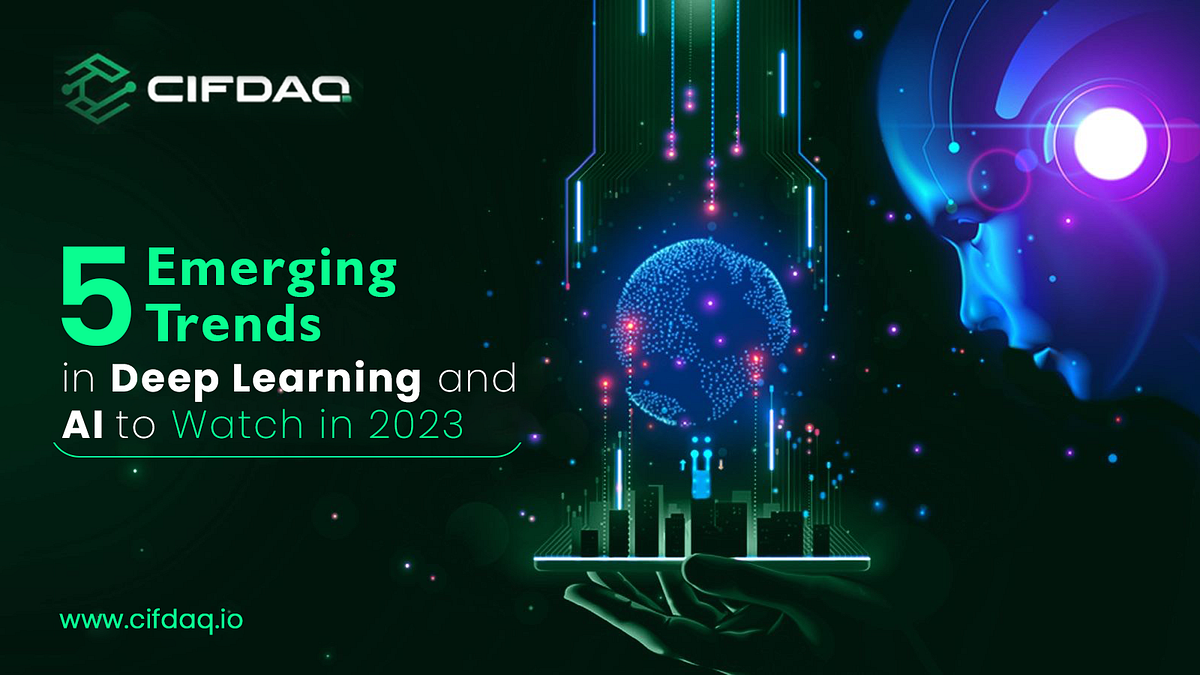 CIFDAQ

5 Emerging Trends in Deep Learning and AI to Watch in 2023

www.cifdaq.io